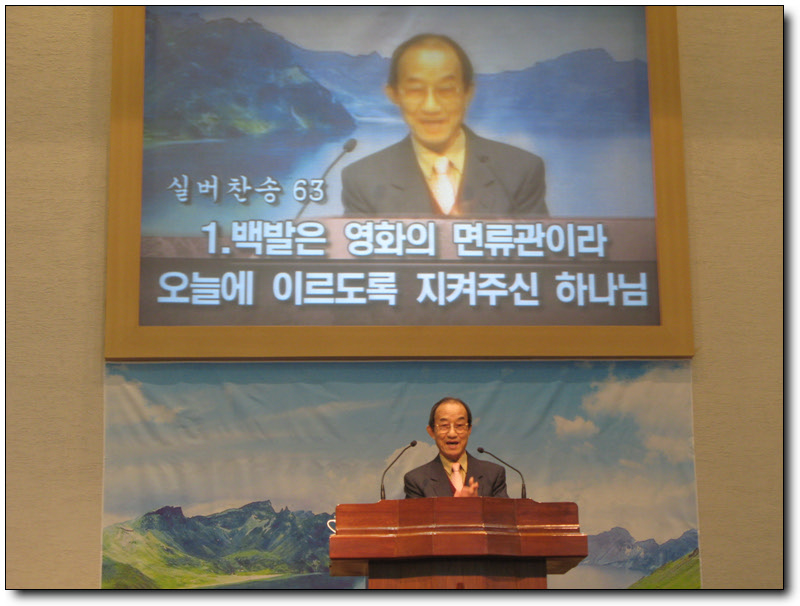 실버찬송 63

1.백발은 영화의 면류관이라
오늘에 이르도록 지켜주신 하나님